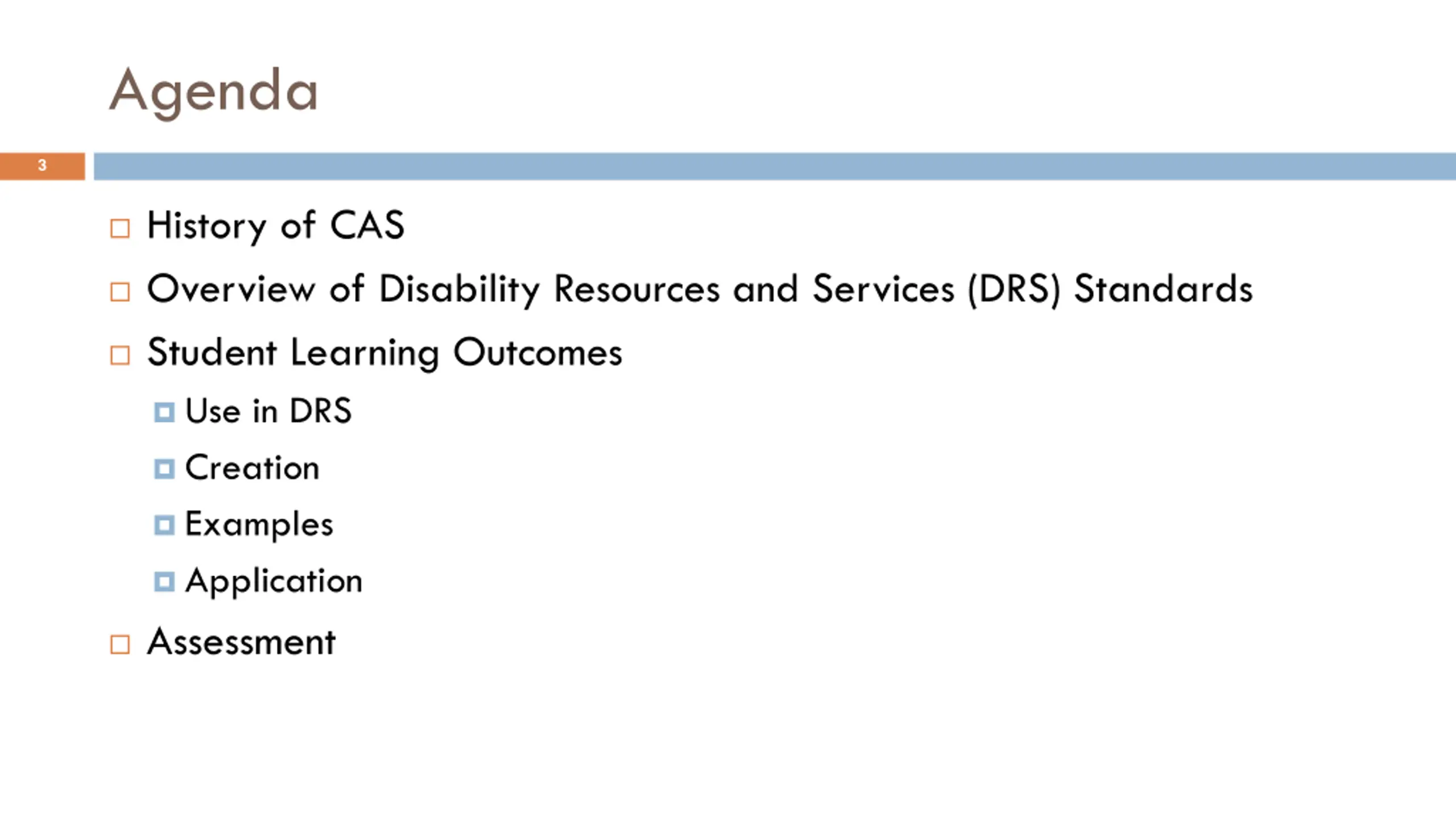 Agenda

3

History of CAS

Overview of Disability Resources and Services (DRS) Standards

Student Learning Outcomes

Use in DRS

Creation

Examples

Application

Assessment